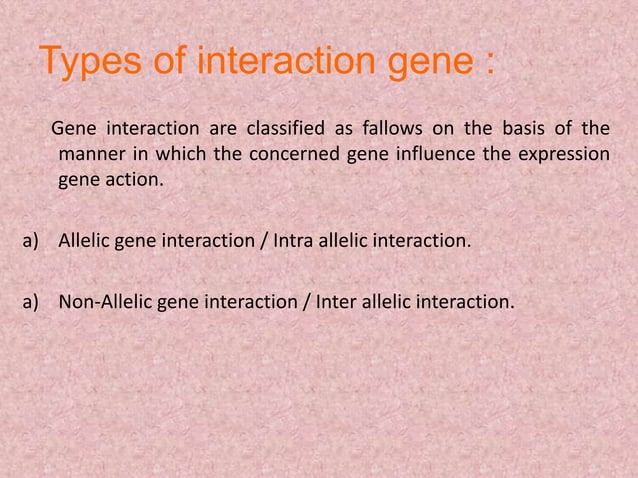 Types of interaction gene :

Gene interaction are classified as fallows on the basis of the manner in which the concerned gene influence the expression gene action.

a) Allelic gene interaction / Intra allelic interaction.

a) Non-Allelic gene interaction / Inter allelic interaction.